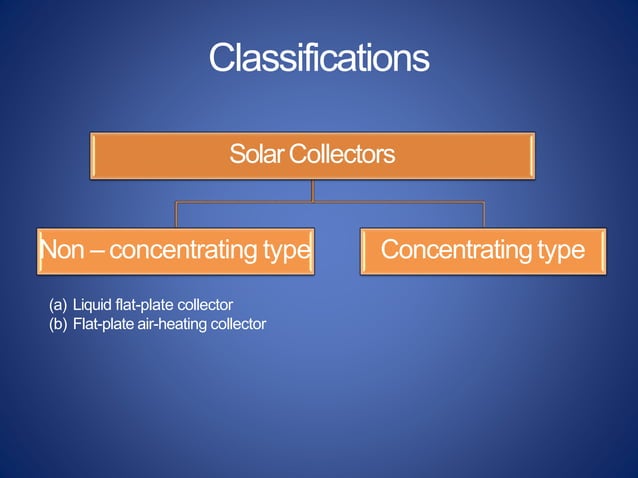 Classifications

Solar Collectors

Non – concentrating type

Concentrating type

(a) Liquid flat-plate collector
(b) Flat-plate air-heating collector